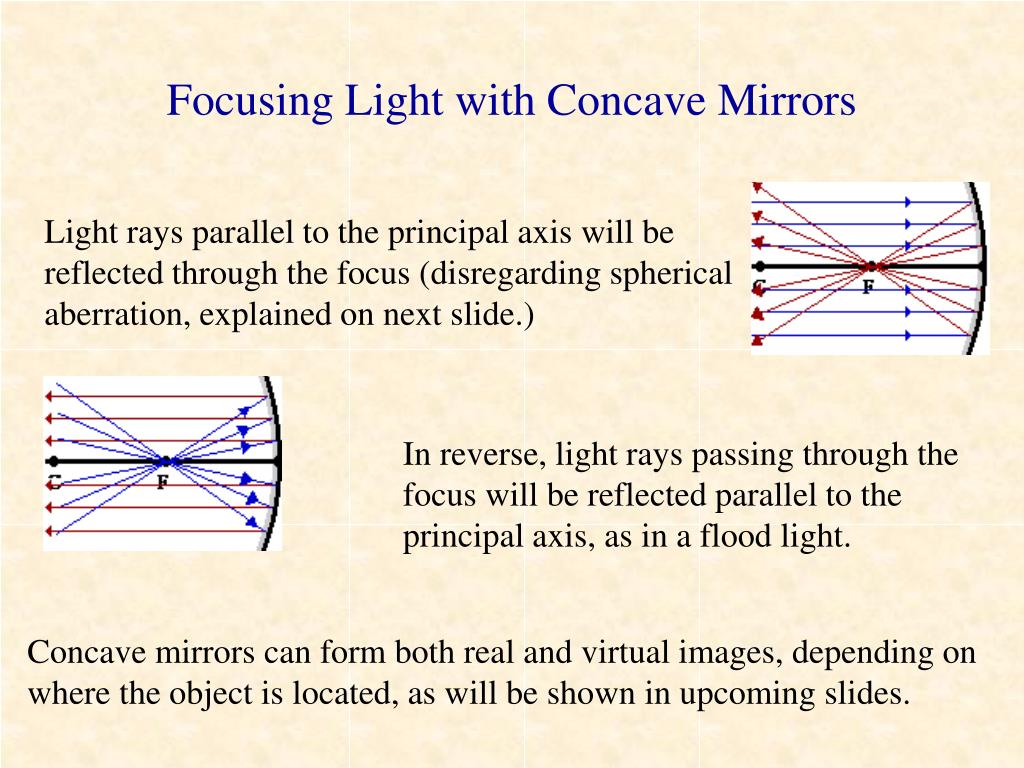 Focusing Light with Concave Mirrors

Light rays parallel to the principal axis will be reflected through the focus (disregarding spherical aberration, explained on next slide.)

C
F

C
F

In reverse, light rays passing through the focus will be reflected parallel to the principal axis, as in a flood light.

Concave mirrors can form both real and virtual images, depending on where the object is located, as will be shown in upcoming slides.